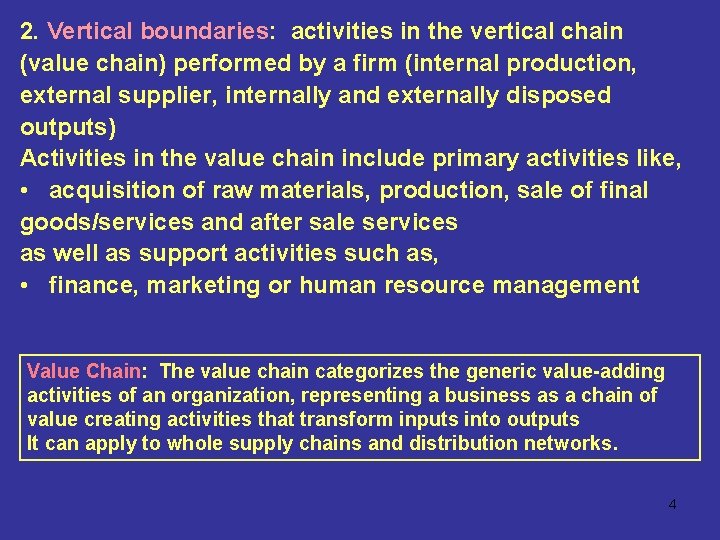 2. Vertical boundaries: activities in the vertical chain (value chain) performed by a firm (internal production, external supplier, internally and externally disposed outputs)
Activities in the value chain include primary activities like,
• acquisition of raw materials, production, sale of final goods/services and after sale services
as well as support activities such as,
• finance, marketing or human resource management

Value Chain: The value chain categorizes the generic value-adding activities of an organization, representing a business as a chain of value creating activities that transform inputs into outputs
It can apply to whole supply chains and distribution networks.

4